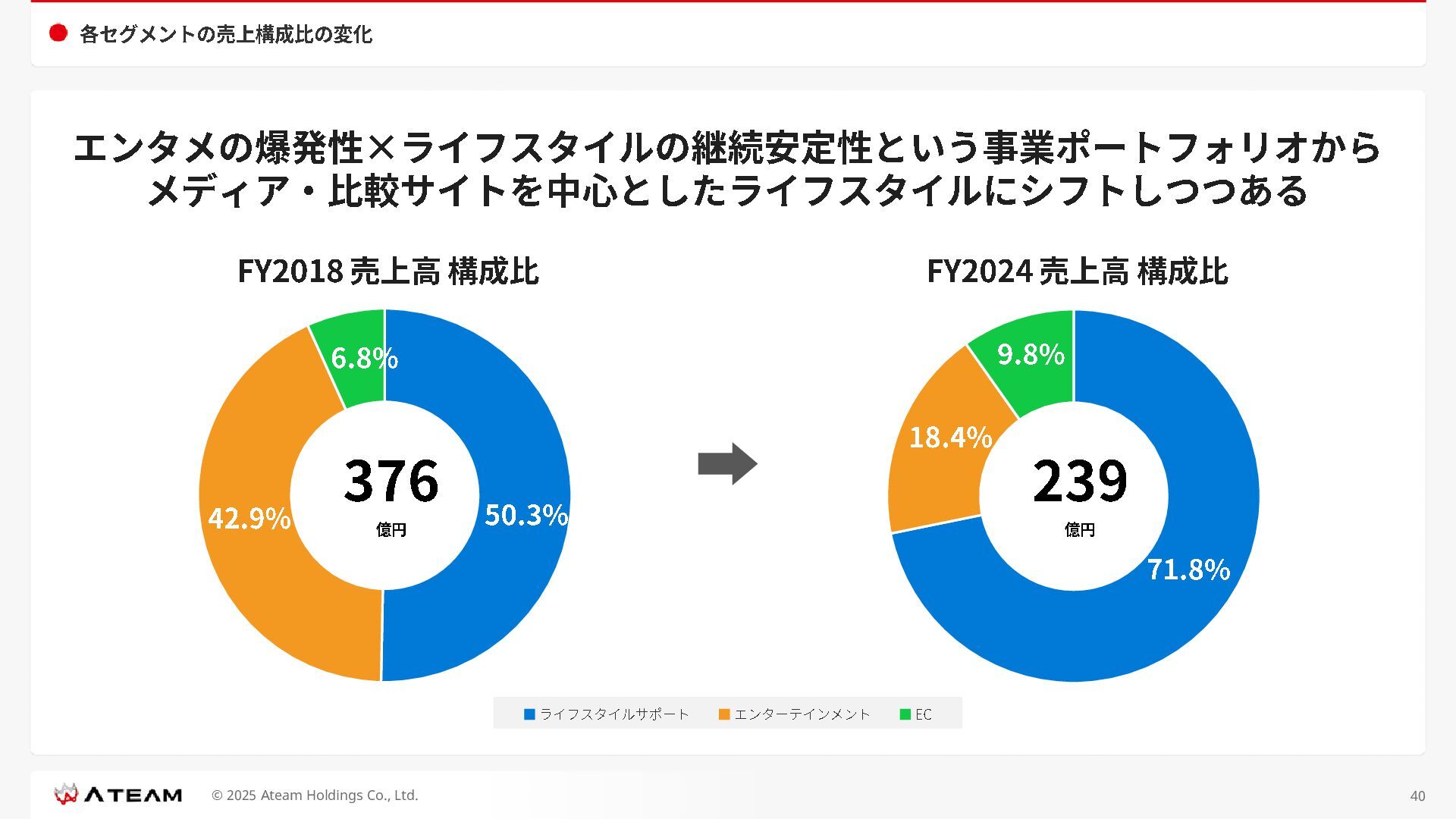 各セグメントの売上構成比の変化

エンタメの爆発性×ライフスタイルの継続安定性という事業ポートフォリオから
メディア・比較サイトを中心としたライフスタイルにシフトしつつある

FY2018 売上高 構成比

6.8%
42.9%
50.3%
376
億円

FY2024 売上高 構成比

9.8%
18.4%
71.8%
239
億円

ライフスタイルサポート　エンターテインメント　EC

ATEAM　© 2025 Ateam Holdings Co., Ltd.

40